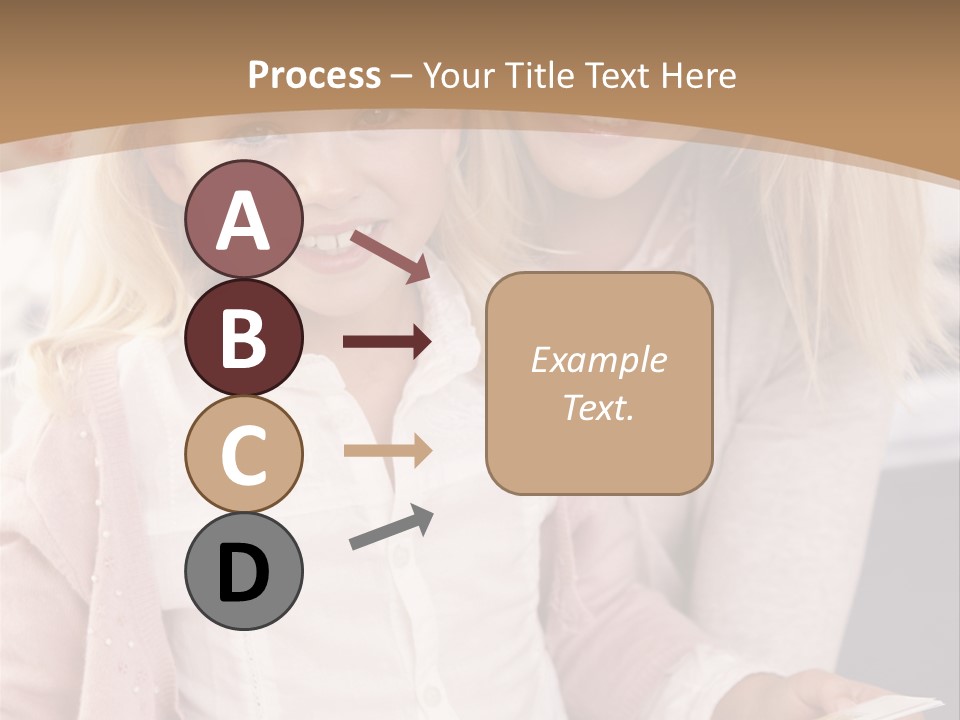 Process – Your Title Text Here

A

B

C

D

Example Text.